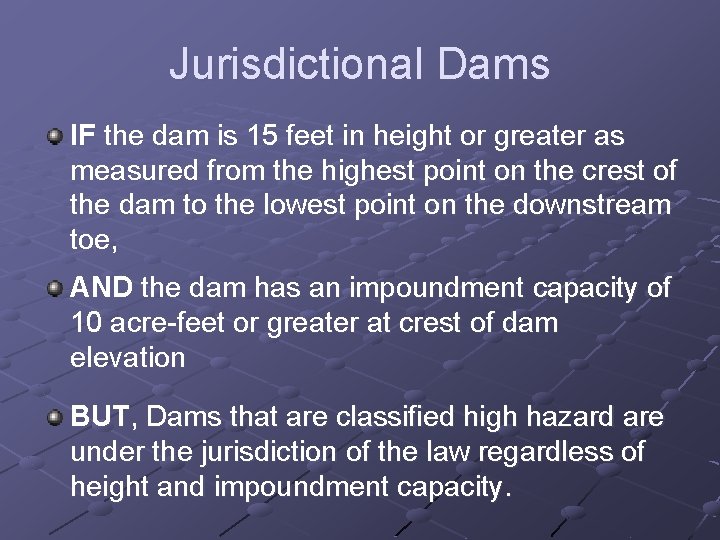 Jurisdictional Dams

IF the dam is 15 feet in height or greater as measured from the highest point on the crest of the dam to the lowest point on the downstream toe,

AND the dam has an impoundment capacity of 10 acre-feet or greater at crest of dam elevation

BUT, Dams that are classified high hazard are under the jurisdiction of the law regardless of height and impoundment capacity.